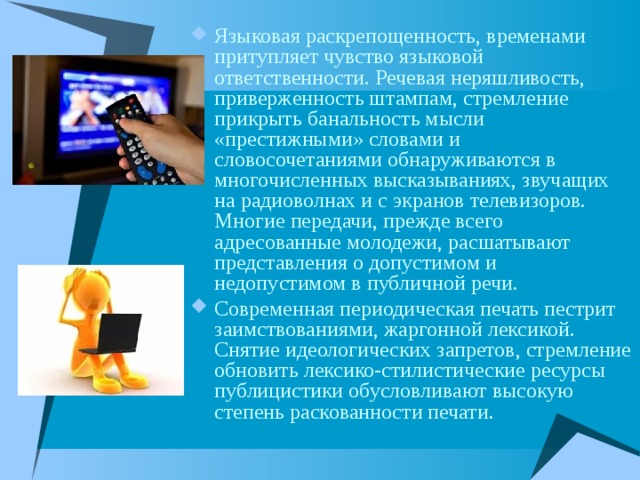 Языковая раскрепощенность, временами притупляет чувство языковой ответственности. Речевая неряшливость, приверженность штампам, стремление прикрыть банальность мысли «престижными» словами и словосочетаниями обнаруживаются в многочисленных высказываниях, звучащих на радиоволнах и с экранов телевизоров. Многие передачи, прежде всего адресованные молодежи, расшатывают представления о допустимом и недопустимом в публичной речи.

Современная периодическая печать пестрит заимствованиями, жаргонной лексикой. Снятие идеологических запретов, стремление обновить лексико-стилистические ресурсы публицистики обусловливают высокую степень раскованности печати.